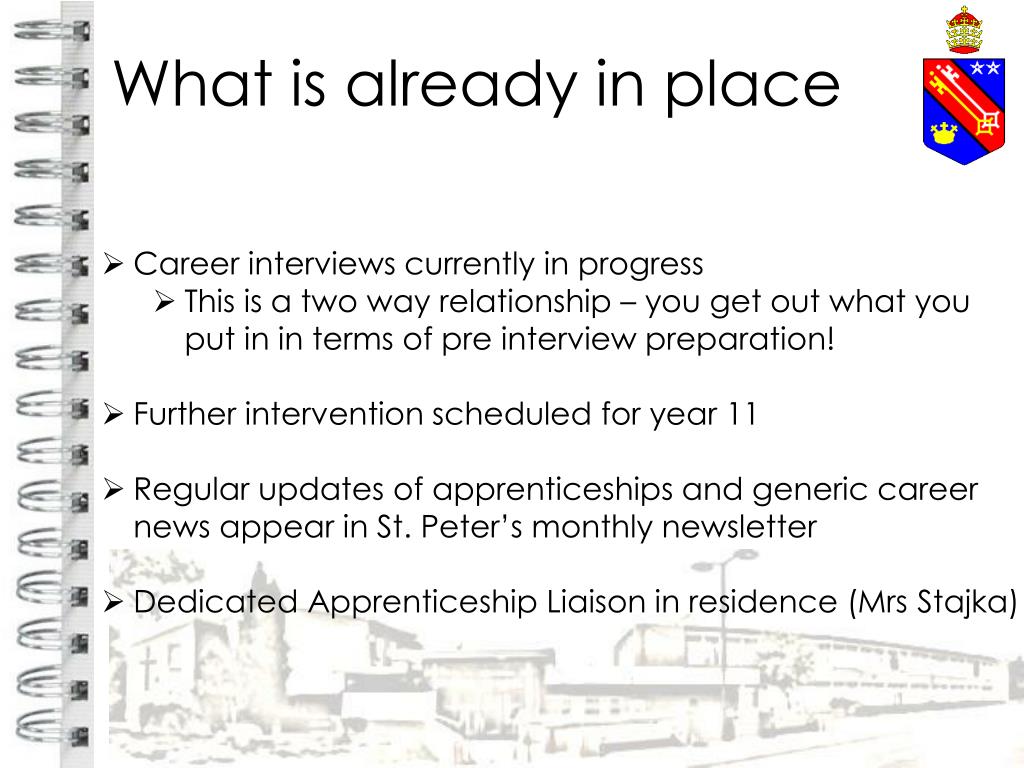 What is already in place

➢ Career interviews currently in progress
➢ This is a two way relationship – you get out what you put in in terms of pre interview preparation!

➢ Further intervention scheduled for year 11

➢ Regular updates of apprenticeships and generic career news appear in St. Peter's monthly newsletter

➢ Dedicated Apprenticeship Liaison in residence (Mrs Stajka)